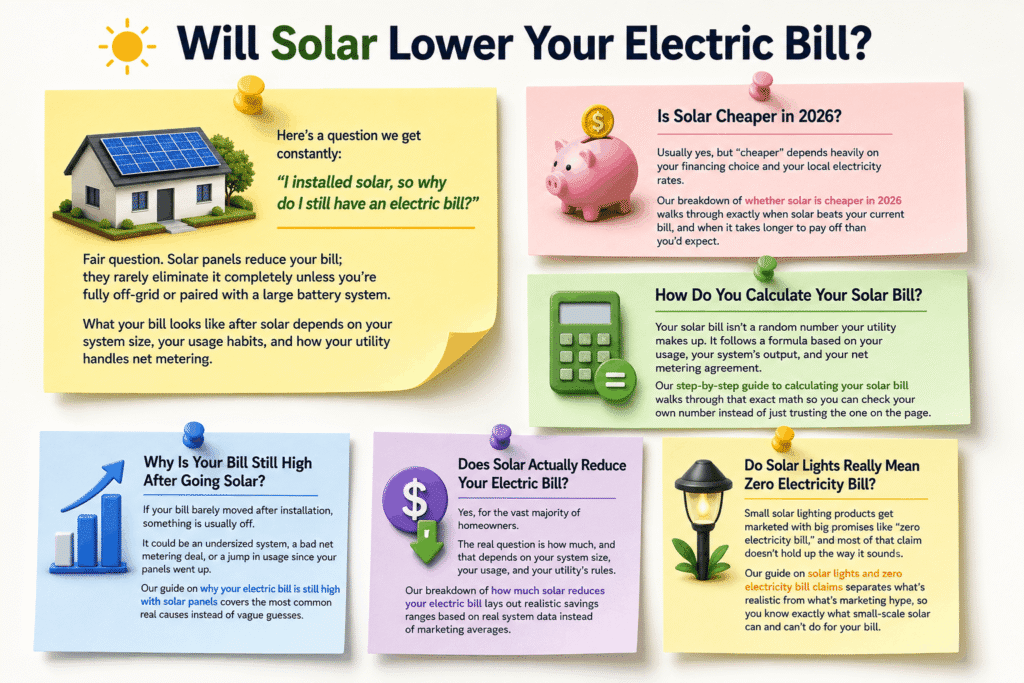 Will Solar Lower Your Electric Bill?

Here's a question we get constantly:

"I installed solar, so why do I still have an electric bill?"

Fair question. Solar panels reduce your bill; they rarely eliminate it completely unless you're fully off-grid or paired with a large battery system.

What your bill looks like after solar depends on your system size, your usage habits, and how your utility handles net metering.

Is Solar Cheaper in 2026?

Usually yes, but "cheaper" depends heavily on your financing choice and your local electricity rates.

Our breakdown of whether solar is cheaper in 2026 walks through exactly when solar beats your current bill, and when it takes longer to pay off than you'd expect.

How Do You Calculate Your Solar Bill?

Your solar bill isn't a random number your utility makes up. It follows a formula based on your usage, your system's output, and your net metering agreement.

Our step-by-step guide to calculating your solar bill walks through that exact math so you can check your own number instead of just trusting the one on the page.

Why Is Your Bill Still High After Going Solar?

If your bill barely moved after installation, something is usually off.

It could be an undersized system, a bad net metering deal, or a jump in usage since your panels went up.

Our guide on why your electric bill is still high with solar panels covers the most common real causes instead of vague guesses.

Does Solar Actually Reduce Your Electric Bill?

Yes, for the vast majority of homeowners.

The real question is how much, and that depends on your system size, your usage, and your utility's rules.

Our breakdown of how much solar reduces your electric bill lays out realistic savings ranges based on real system data instead of marketing averages.

Do Solar Lights Really Mean Zero Electricity Bill?

Small solar lighting products get marketed with big promises like "zero electricity bill," and most of that claim doesn't hold up the way it sounds.

Our guide on solar lights and zero electricity bill claims separates what's realistic from what's marketing hype, so you know exactly what small-scale solar can and can't do for your bill.